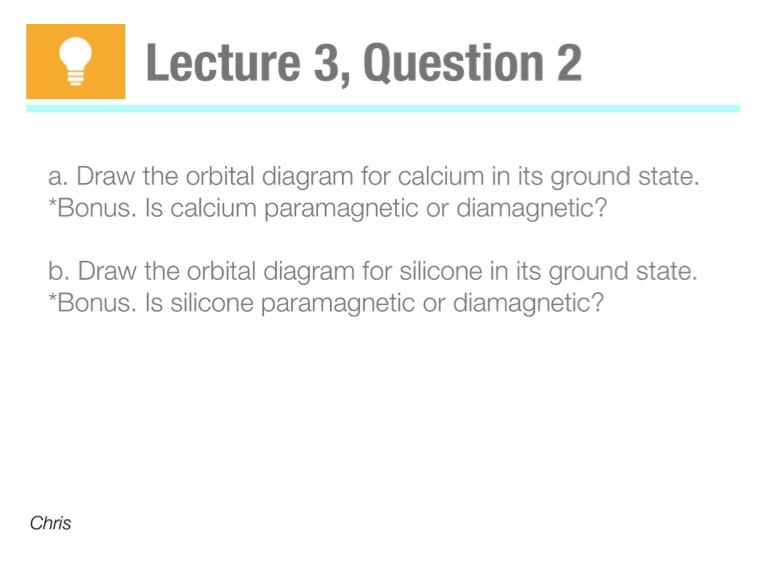 Lecture 3, Question 2

a. Draw the orbital diagram for calcium in its ground state.
*Bonus. Is calcium paramagnetic or diamagnetic?

b. Draw the orbital diagram for silicone in its ground state.
*Bonus. Is silicone paramagnetic or diamagnetic?

Chris